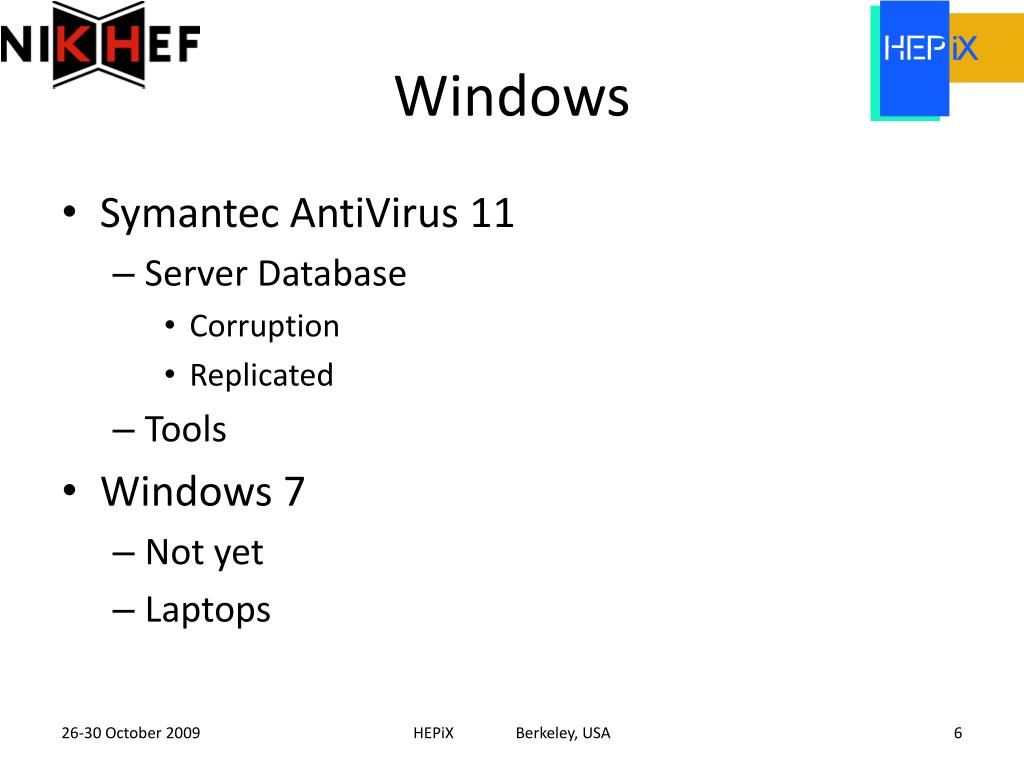 NIKHEF

HEPiX

Windows

• Symantec AntiVirus 11
  – Server Database
    • Corruption
    • Replicated
  – Tools
• Windows 7
  – Not yet
  – Laptops

26-30 October 2009

HEPiX Berkeley, USA

6